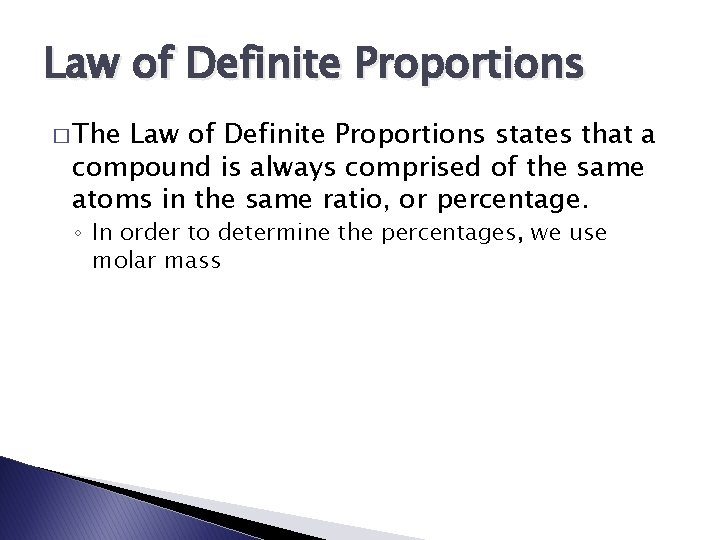 Law of Definite Proportions

□ The Law of Definite Proportions states that a compound is always comprised of the same atoms in the same ratio, or percentage.

◦ In order to determine the percentages, we use molar mass